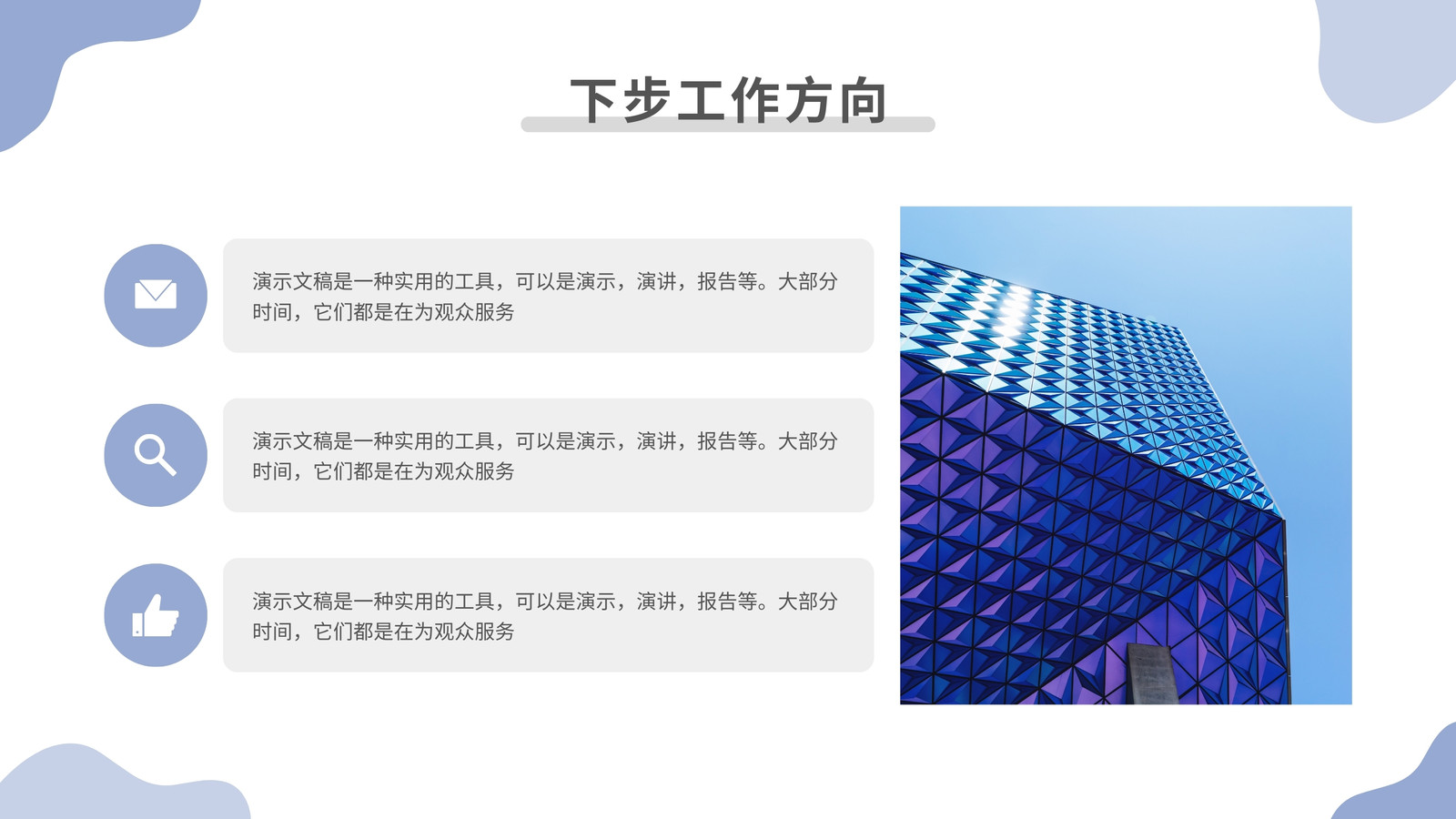 下步工作方向

演示文稿是一种实用的工具，可以是演示，演讲，报告等。大部分时间，它们都是在为观众服务

演示文稿是一种实用的工具，可以是演示，演讲，报告等。大部分时间，它们都是在为观众服务

演示文稿是一种实用的工具，可以是演示，演讲，报告等。大部分时间，它们都是在为观众服务